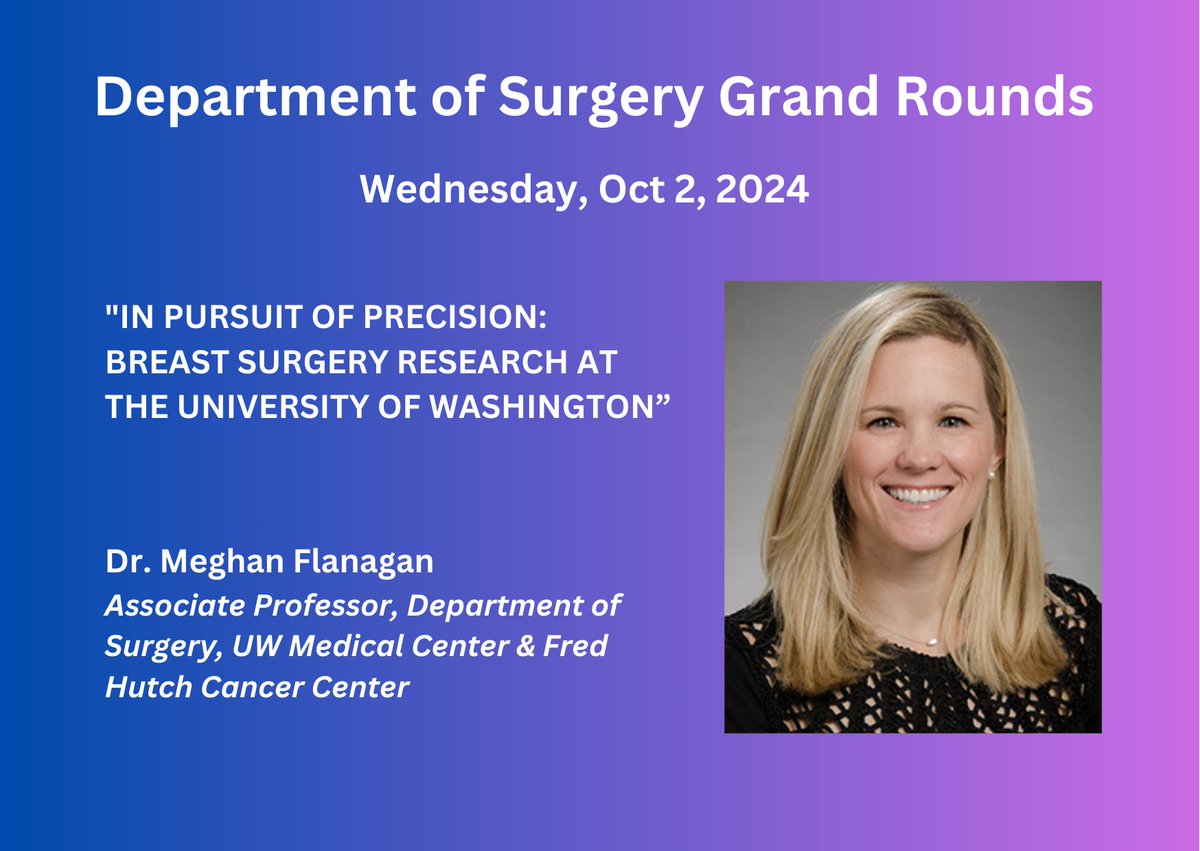 Department of Surgery Grand Rounds

Wednesday, Oct 2, 2024

"IN PURSUIT OF PRECISION: BREAST SURGERY RESEARCH AT THE UNIVERSITY OF WASHINGTON”

Dr. Meghan Flanagan

Associate Professor, Department of Surgery, UW Medical Center & Fred Hutch Cancer Center